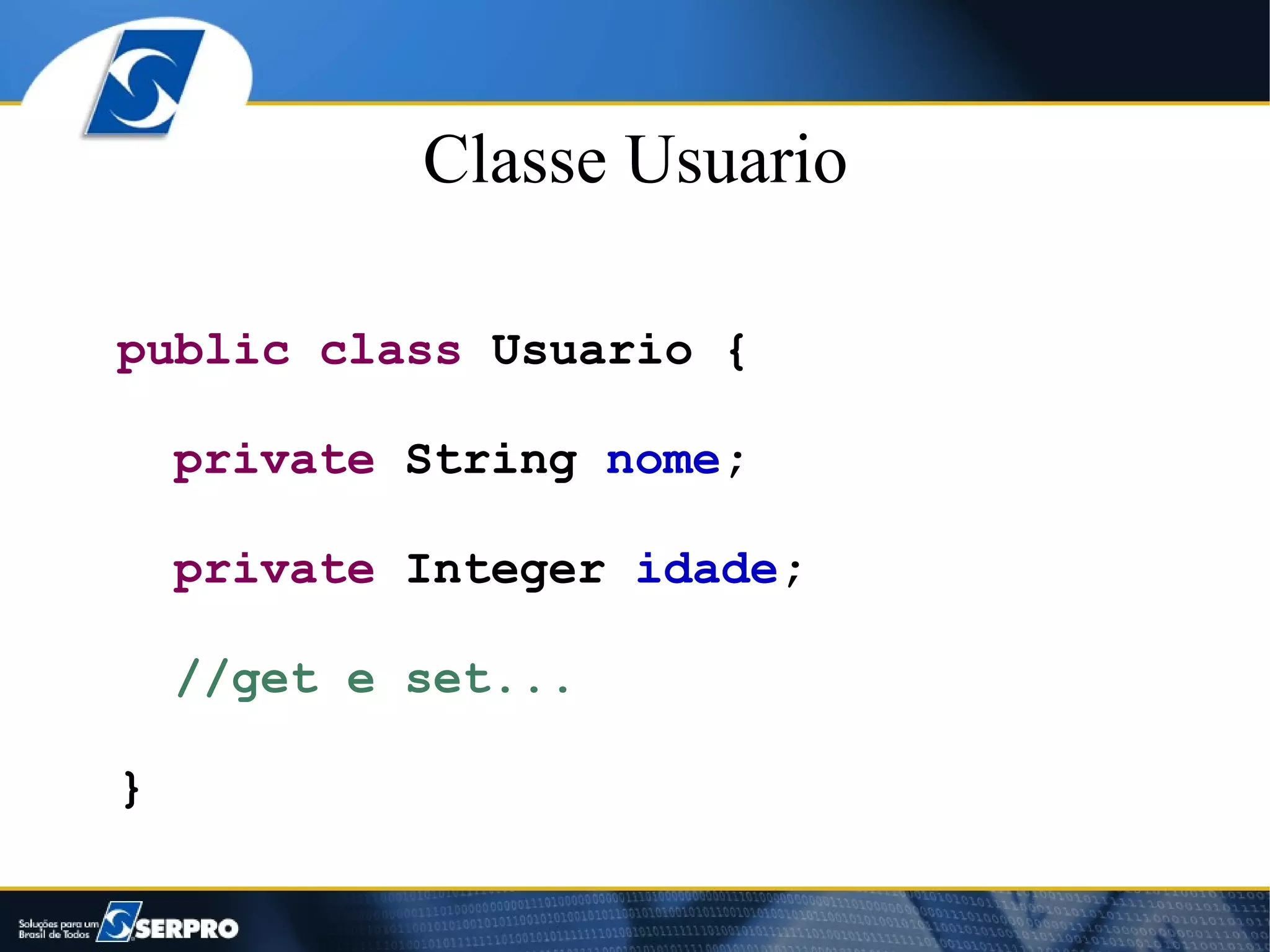 Classe Usuario

public class Usuario {

private String nome;

private Integer idade;

//get e set...

}

Soluções para um Brasil de Todos SERPRO